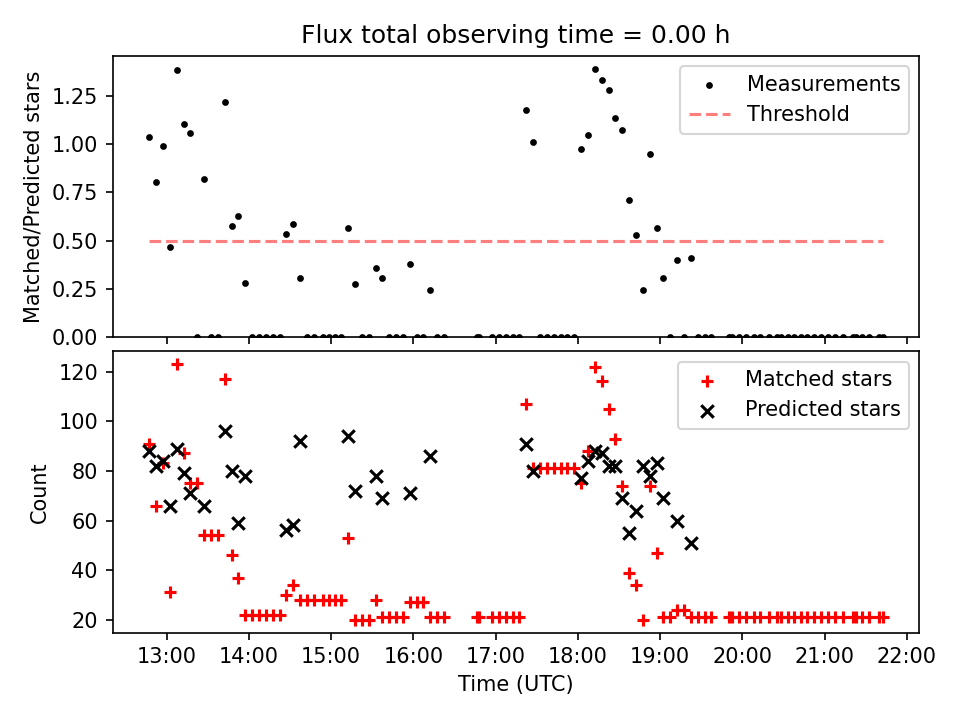 Flux total observing time = 0.00 h

Matched/Predicted stars

1.25
1.00
0.75
0.50
0.25
0.00

Measurements
Threshold

Count

120
100
80
60
40
20

Matched stars
Predicted stars

13:00 14:00 15:00 16:00 17:00 18:00 19:00 20:00 21:00 22:00

Time (UTC)